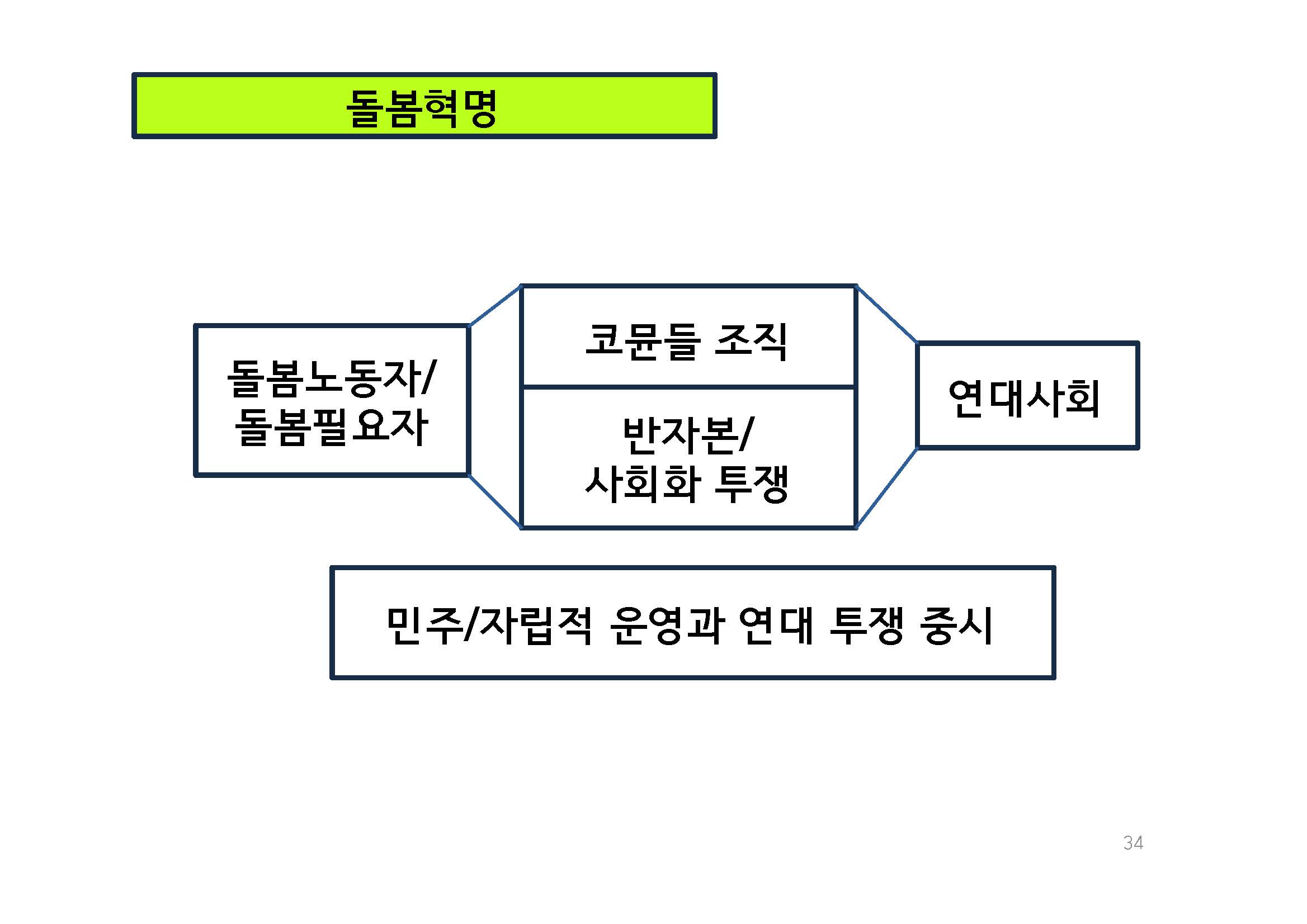 돌봄혁명

돌봄노동자/
돌봄필요자

코뮨들 조직

반자본/
사회화 투쟁

연대사회

민주/자립적 운영과 연대 투쟁 중시

34